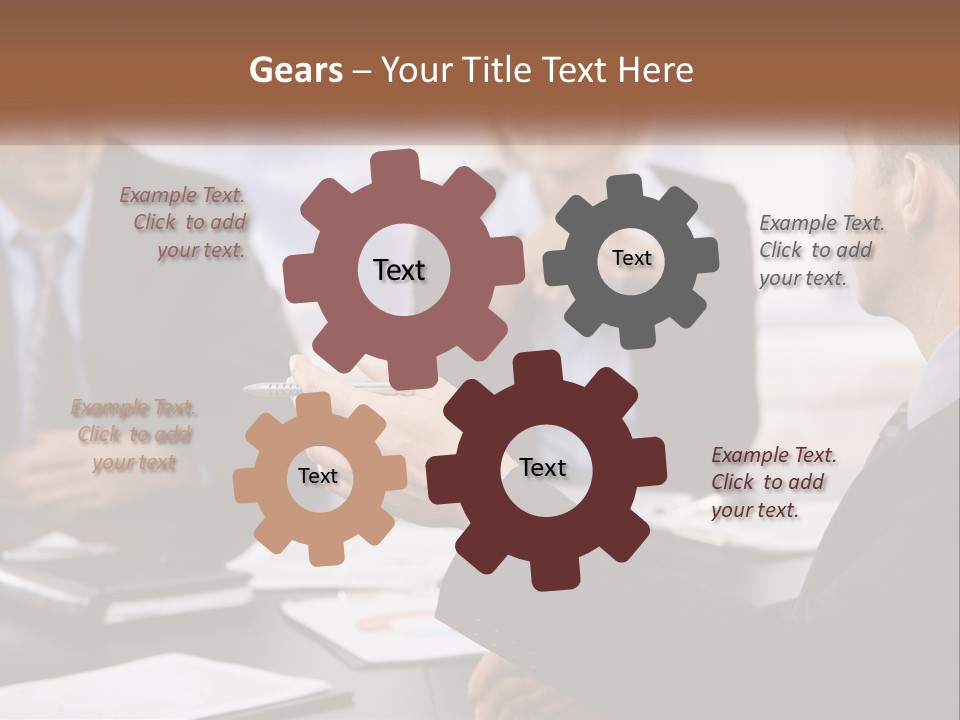 Gears – Your Title Text Here

Example Text. Click to add your text.

Text

Text

Example Text. Click to add your text.

Example Text. Click to add your text

Text

Text

Example Text. Click to add your text.